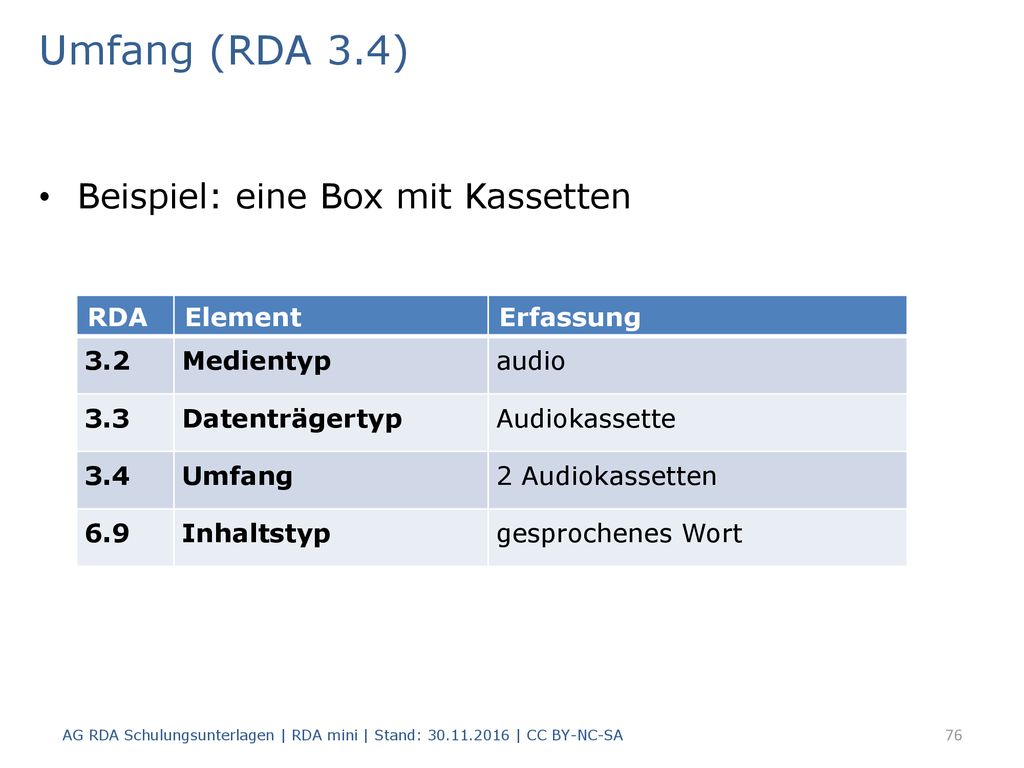 Umfang (RDA 3.4)

• Beispiel: eine Box mit Kassetten

| RDA | Element | Erfassung |
|---|---|---|
| 3.2 | Medientyp | audio |
| 3.3 | Datenträgertyp | Audiokassette |
| 3.4 | Umfang | 2 Audiokassetten |
| 6.9 | Inhaltstyp | gesprochenes Wort |

AG RDA Schulungsunterlagen | RDA mini | Stand: 30.11.2016 | CC BY-NC-SA

76